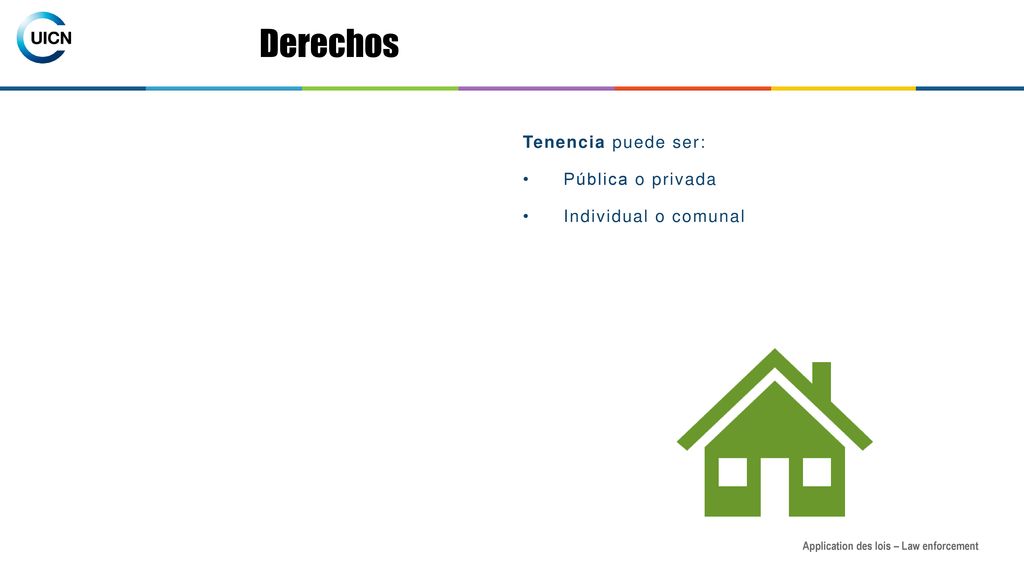 UICN

Derechos

Tenencia puede ser:

• Pública o privada

• Individual o comunal

Application des lois – Law enforcement